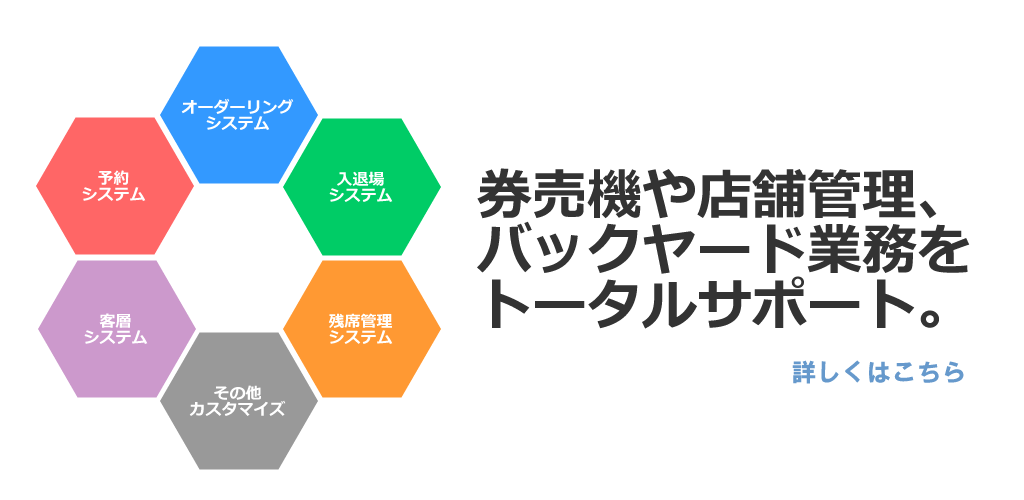 オーダーリング
システム

予約
システム

入退場
システム

客層
システム

残席管理
システム

その他
カスタマイズ

券売機や店舗管理、
バックヤード業務を
トータルサポート。

詳しくはこちら